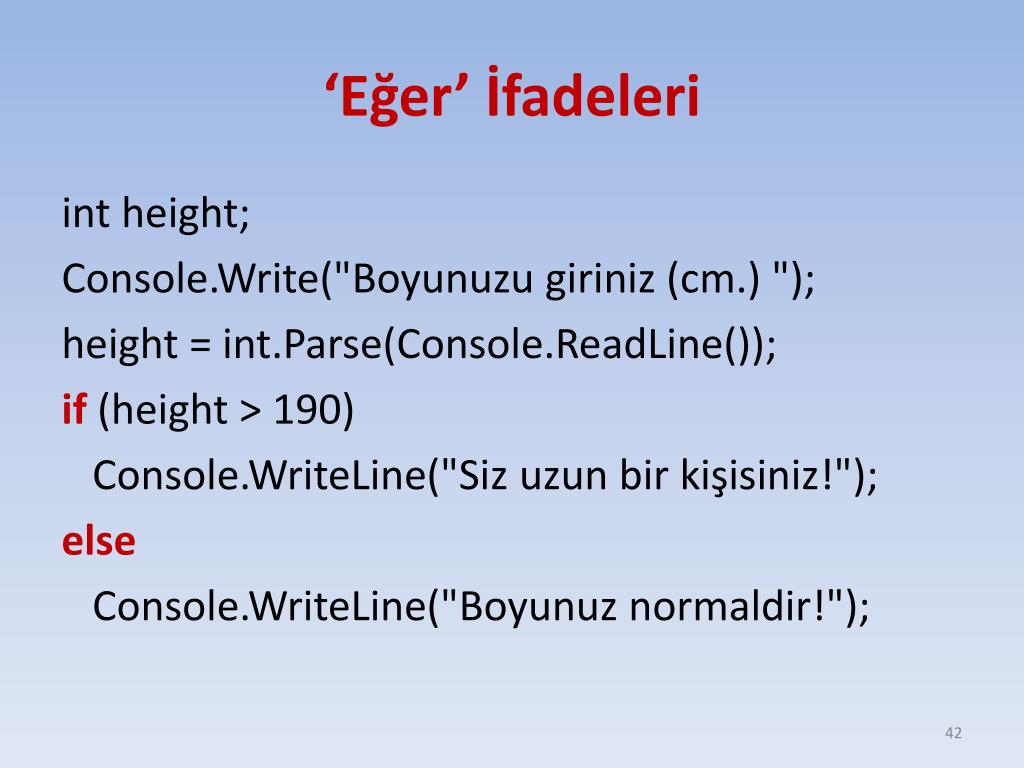 ‘Eğer’ İfadeleri

int height;
Console.Write("Boyunuzu giriniz (cm.) ");
height = int.Parse(Console.ReadLine());
if (height > 190)
  Console.WriteLine("Siz uzun bir kişisiniz!");
else
  Console.WriteLine("Boyunuz normaldir!");

42